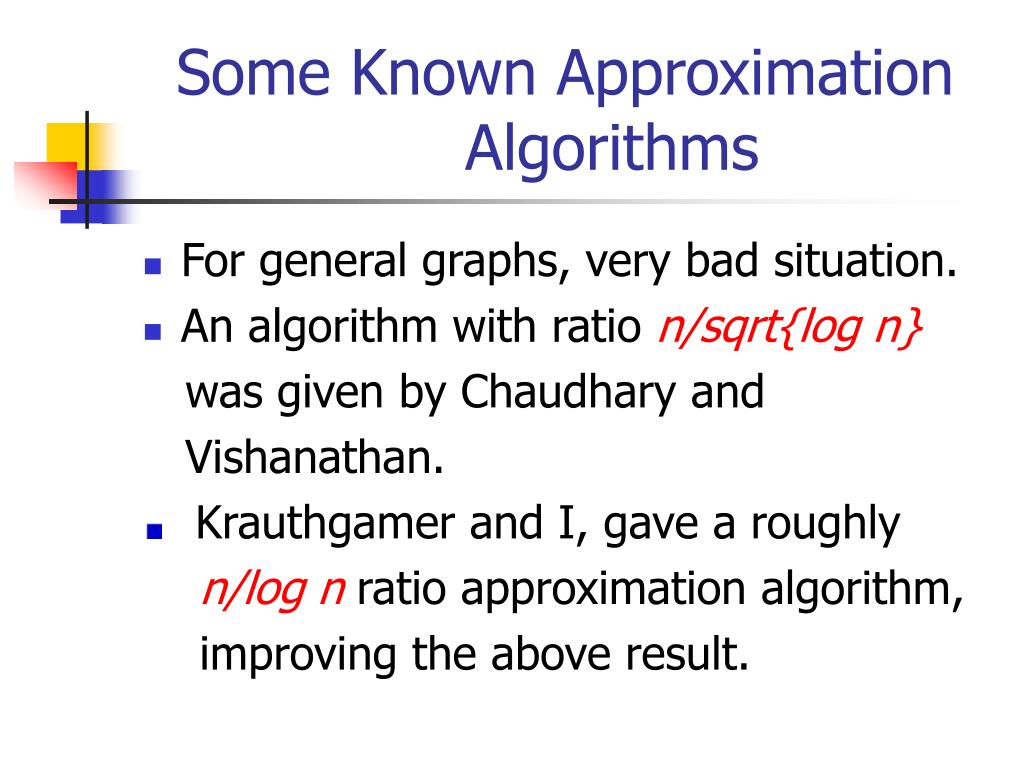 Some Known Approximation Algorithms

- For general graphs, very bad situation.
- An algorithm with ratio n/sqrt{log n} was given by Chaudhary and Vishanathan.
- Krauthgamer and I, gave a roughly n/log n ratio approximation algorithm, improving the above result.